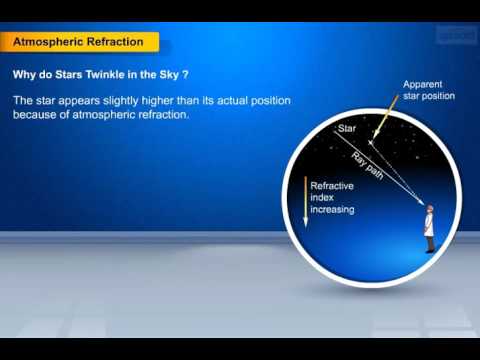 Atmospheric Refraction

Why do Stars Twinkle in the Sky ?

The star appears slightly higher than its actual position because of atmospheric refraction.

Apparent star position

Star

Ray path

Refractive index increasing